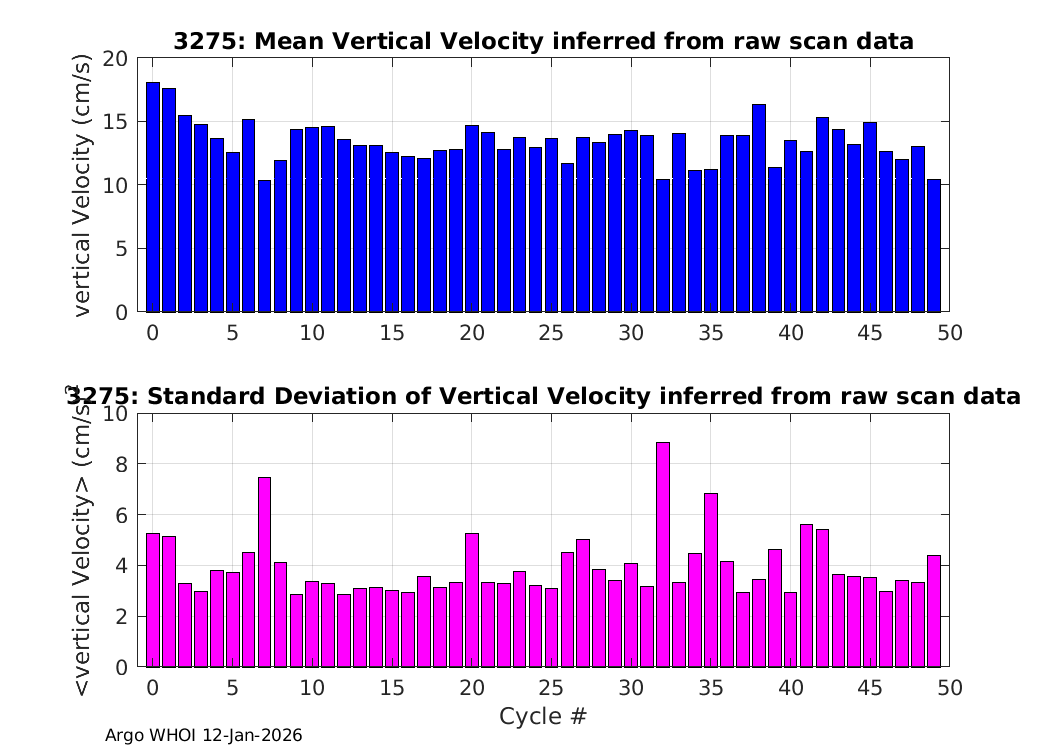 3275: Mean Vertical Velocity inferred from raw scan data

vertical Velocity (cm/s)

20
15
10
5
0

0 5 10 15 20 25 30 35 40 45 50

3275: Standard Deviation of Vertical Velocity inferred from raw scan data

<vertical Velocity> (cm/s)

10
8
6
4
2
0

0 5 10 15 20 25 30 35 40 45 50

Cycle #

Argo WHOI 12-Jan-2026